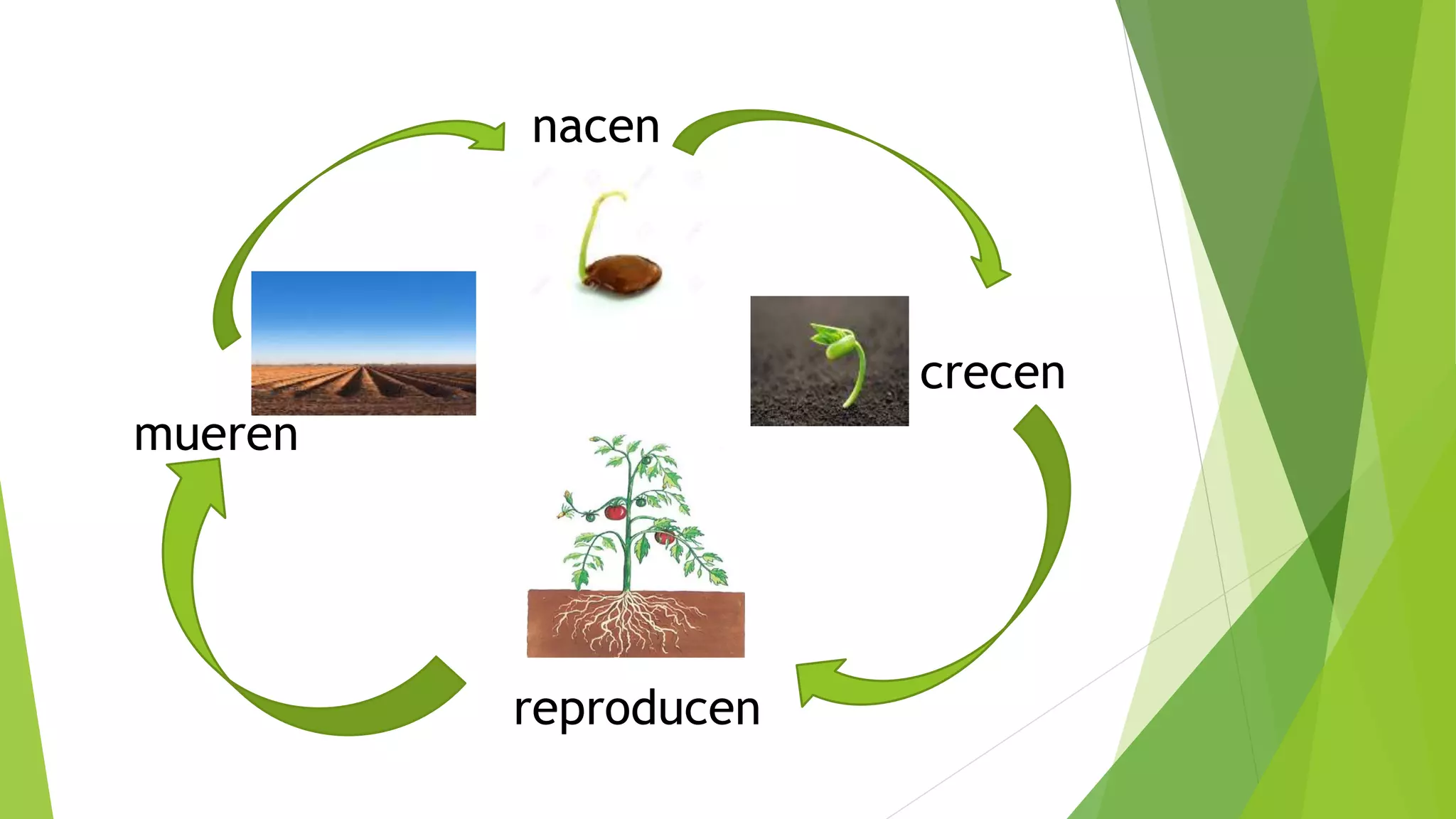 nacen

crecen

reproducen

mueren